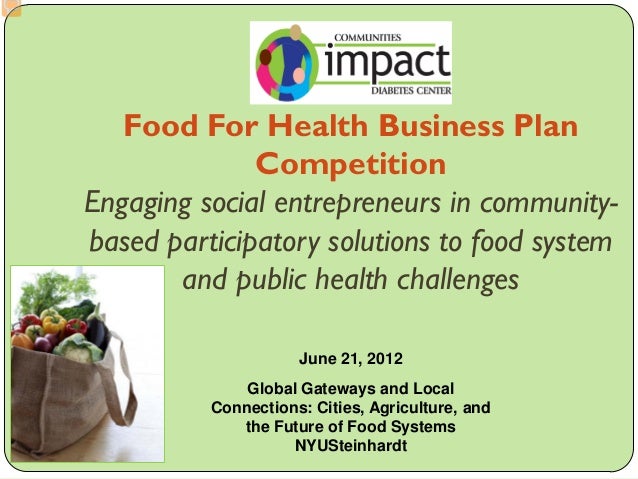 COMMUNITIES
impact
DIABETES CENTER

Food For Health Business Plan Competition

Engaging social entrepreneurs in community-based participatory solutions to food system and public health challenges

June 21, 2012

Global Gateways and Local Connections: Cities, Agriculture, and the Future of Food Systems
NYUSteinhardt